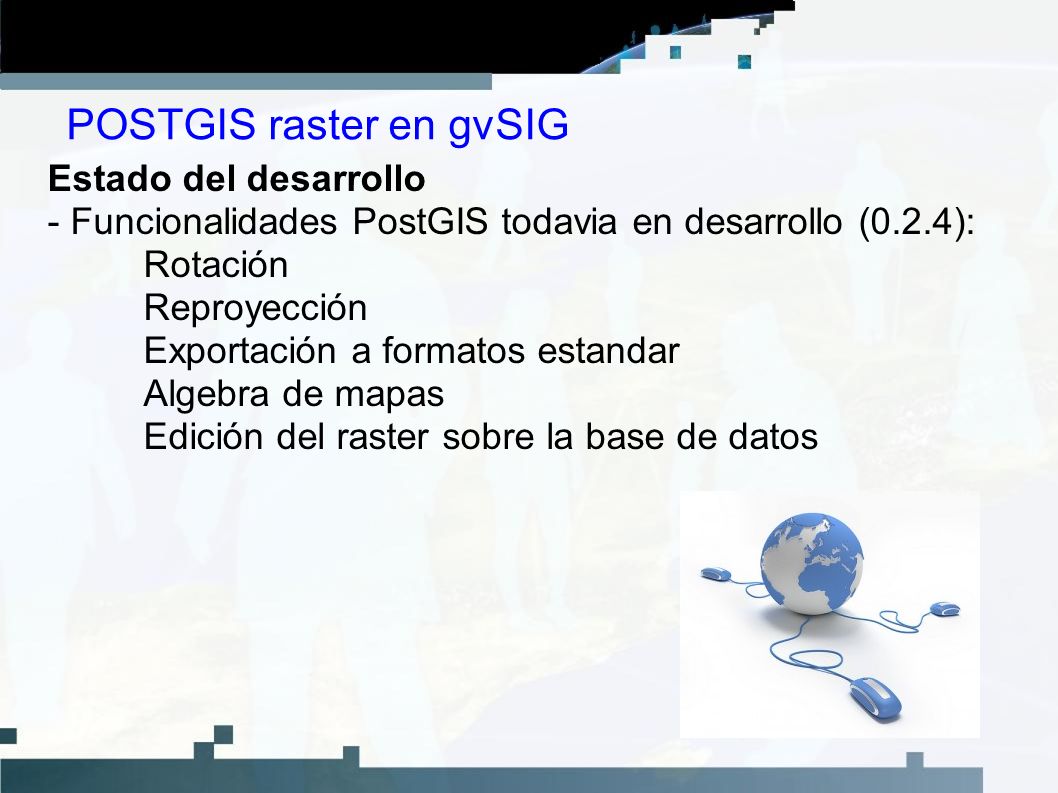 POSTGIS raster en gvSIG

Estado del desarrollo

- Funcionalidades PostGIS todavia en desarrollo (0.2.4):

Rotación

Reproyección

Exportación a formatos estandar

Algebra de mapas

Edición del raster sobre la base de datos